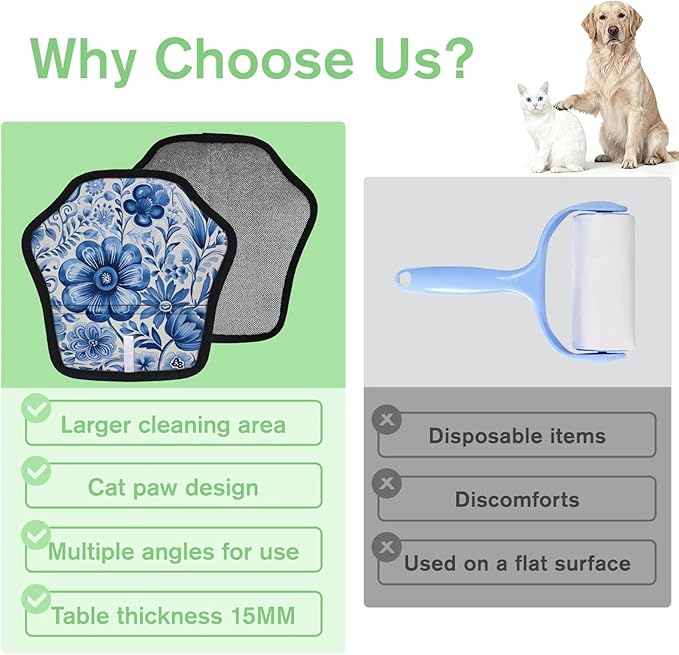 Why Choose Us?

Larger cleaning area

Cat paw design

Multiple angles for use

Table thickness 15MM

Disposable items

Discomforts

Used on a flat surface